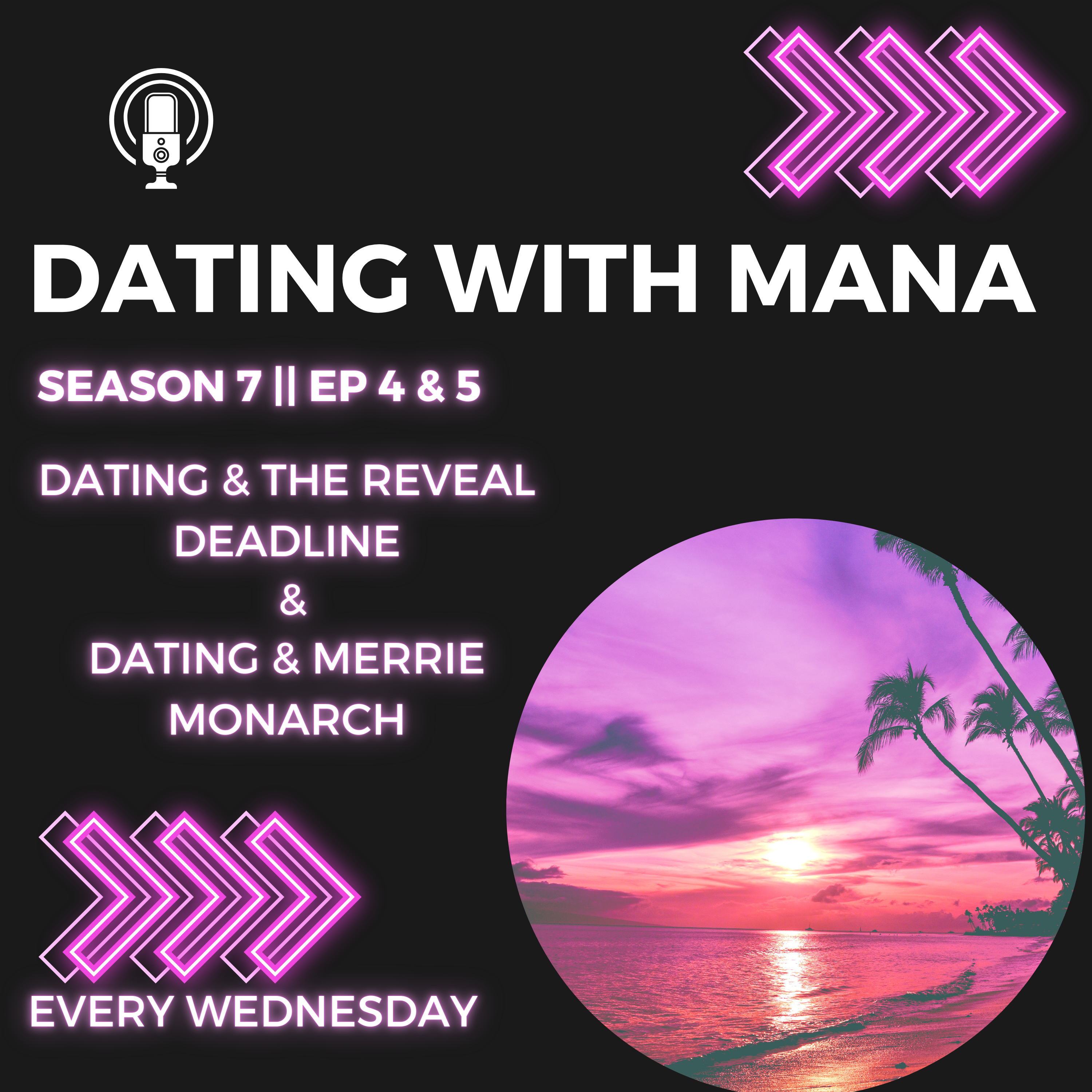 DATING WITH MANA

SEASON 7 || EP 4 & 5

DATING & THE REVEAL DEADLINE
&
DATING & MERRIE MONARCH

EVERY WEDNESDAY